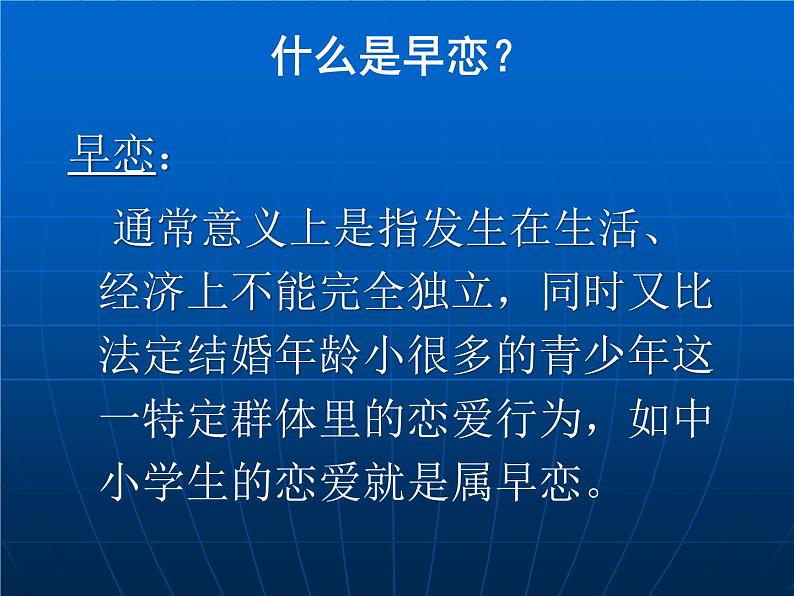 什么是早恋？

早恋：

通常意义上是指发生在生活、经济上不能完全独立，同时又比法定结婚年龄小很多的青少年这一特定群体里的恋爱行为，如中小学生的恋爱就是属早恋。